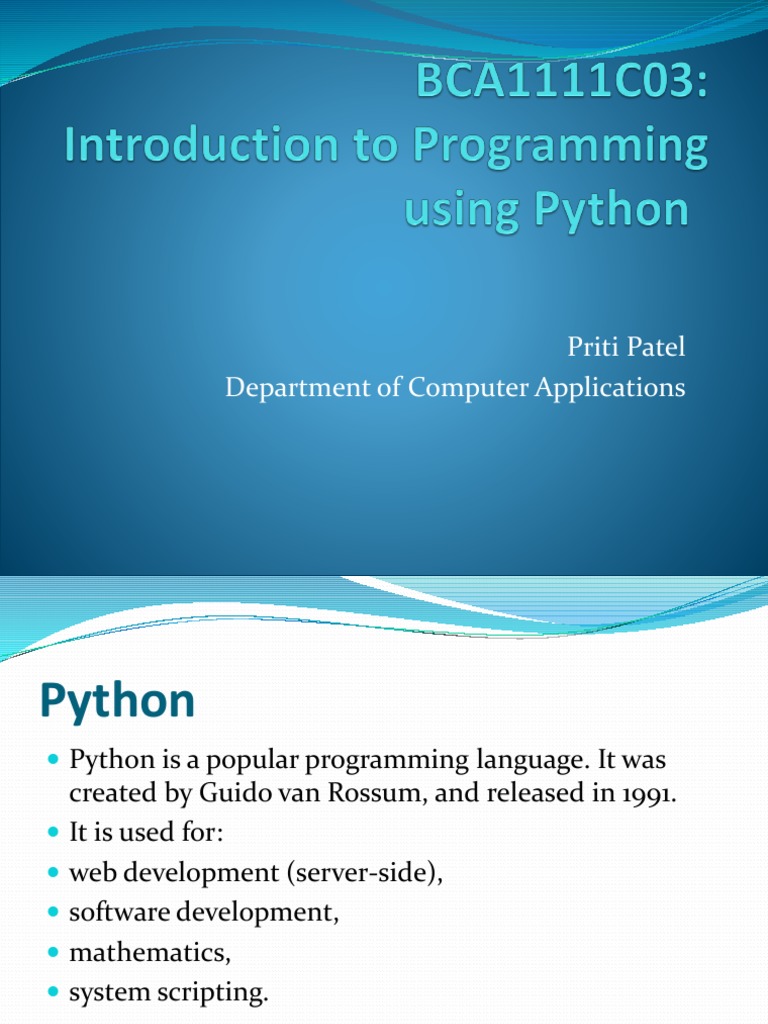 BCA1111C03: Introduction to Programming using Python

Priti Patel
Department of Computer Applications

Python

- Python is a popular programming language. It was created by Guido van Rossum, and released in 1991.
- It is used for:
- web development (server-side),
- software development,
- mathematics,
- system scripting.